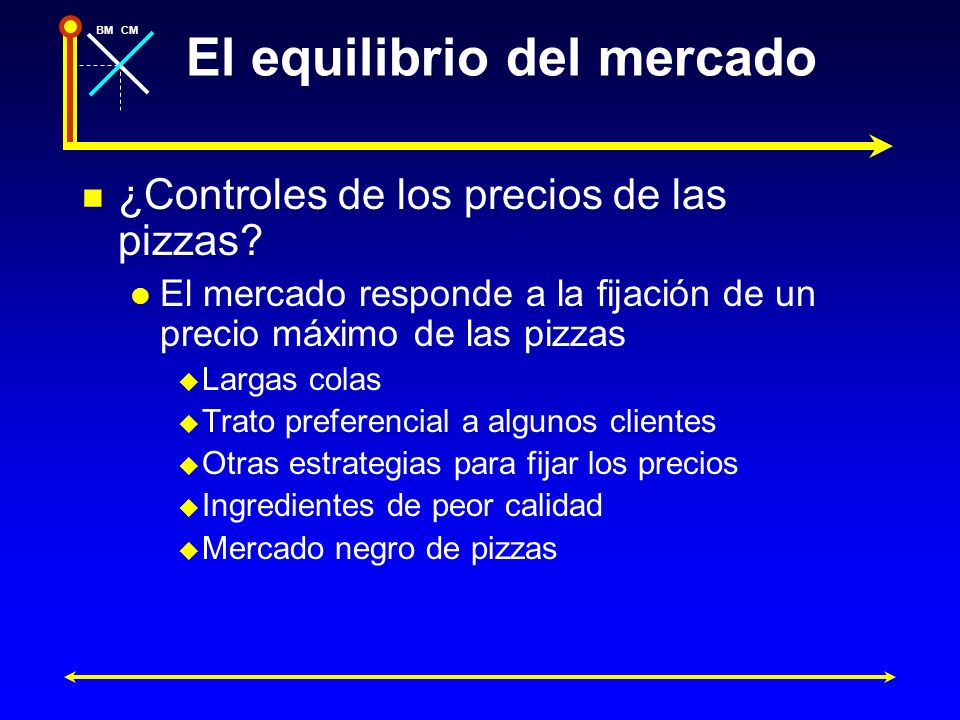 BM CM

El equilibrio del mercado

¿Controles de los precios de las pizzas?

El mercado responde a la fijación de un precio máximo de las pizzas

Largas colas

Trato preferencial a algunos clientes

Otras estrategias para fijar los precios

Ingredientes de peor calidad

Mercado negro de pizzas